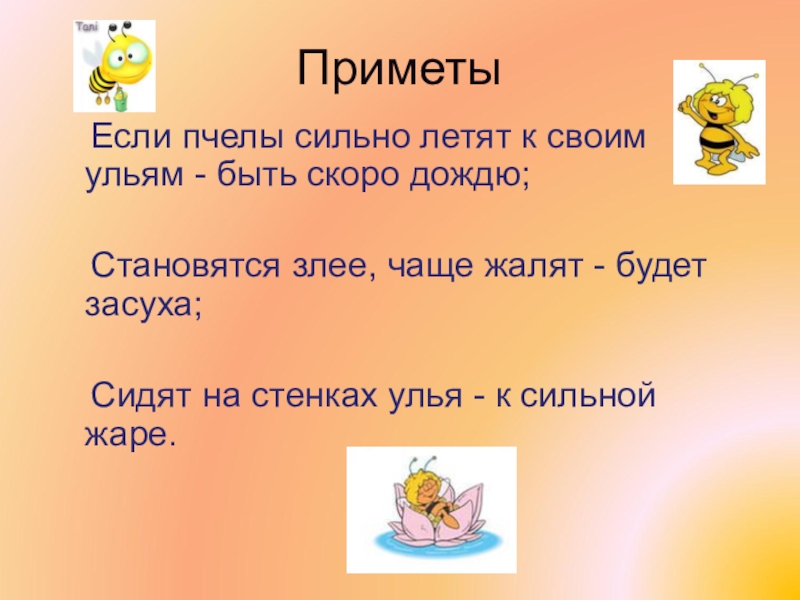 Toni

Приметы

Если пчелы сильно летят к своим ульям - быть скоро дождю;

Становятся злее, чаще жалят - будет засуха;

Сидят на стенках улья - к сильной жаре.